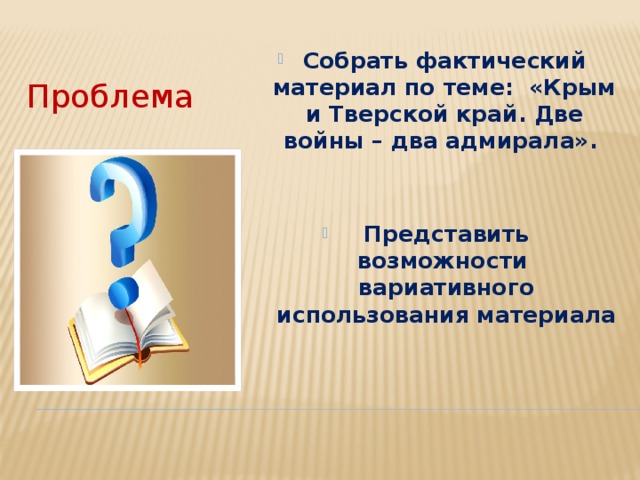 Проблема

Собрать фактический материал по теме: «Крым и Тверской край. Две войны – два адмирала».

Представить возможности вариативного использования материала